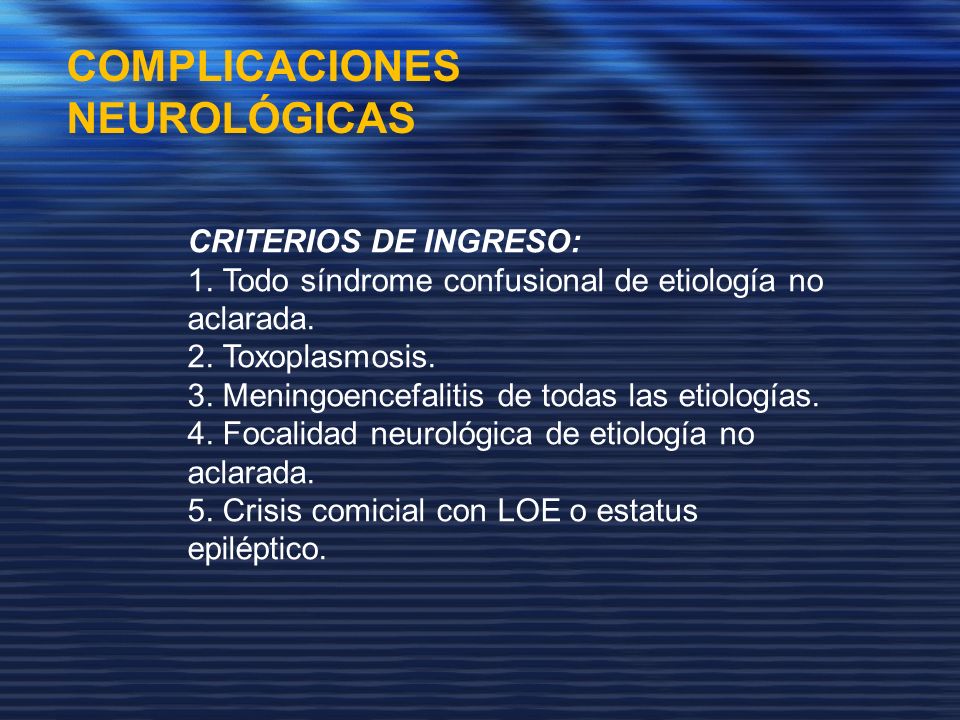 COMPLICACIONES NEUROLÓGICAS

CRITERIOS DE INGRESO:
1. Todo síndrome confusional de etiología no aclarada.
2. Toxoplasmosis.
3. Meningoencefalitis de todas las etiologías.
4. Focalidad neurológica de etiología no aclarada.
5. Crisis comicial con LOE o estatus epiléptico.